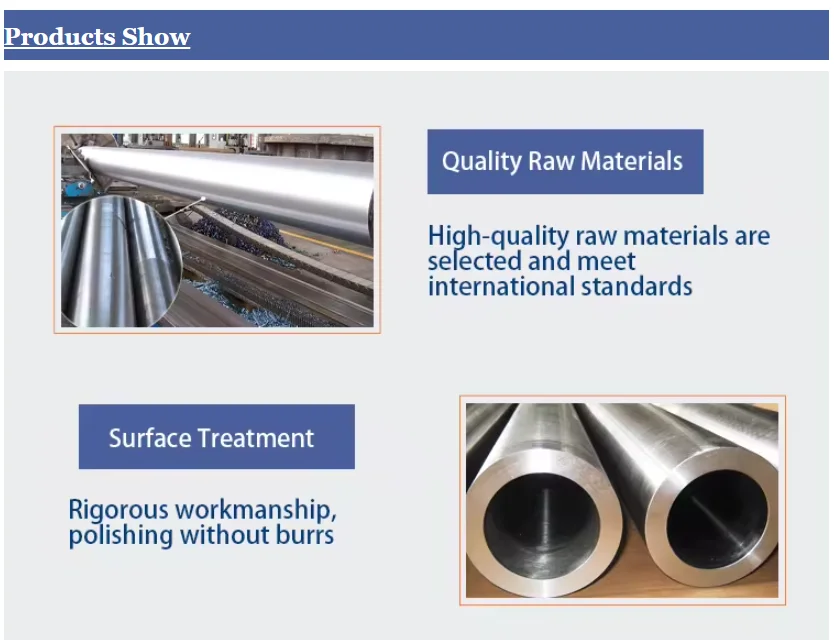 Products Show

Quality Raw Materials

High-quality raw materials are selected and meet international standards

Surface Treatment

Rigorous workmanship, polishing without burrs